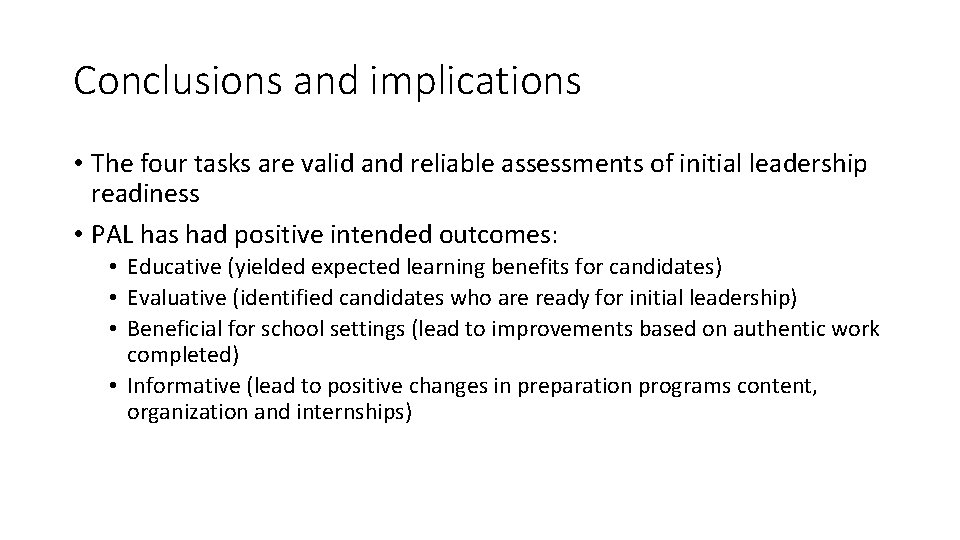 Conclusions and implications

• The four tasks are valid and reliable assessments of initial leadership readiness

• PAL has had positive intended outcomes:
  • Educative (yielded expected learning benefits for candidates)
  • Evaluative (identified candidates who are ready for initial leadership)
  • Beneficial for school settings (lead to improvements based on authentic work completed)
  • Informative (lead to positive changes in preparation programs content, organization and internships)